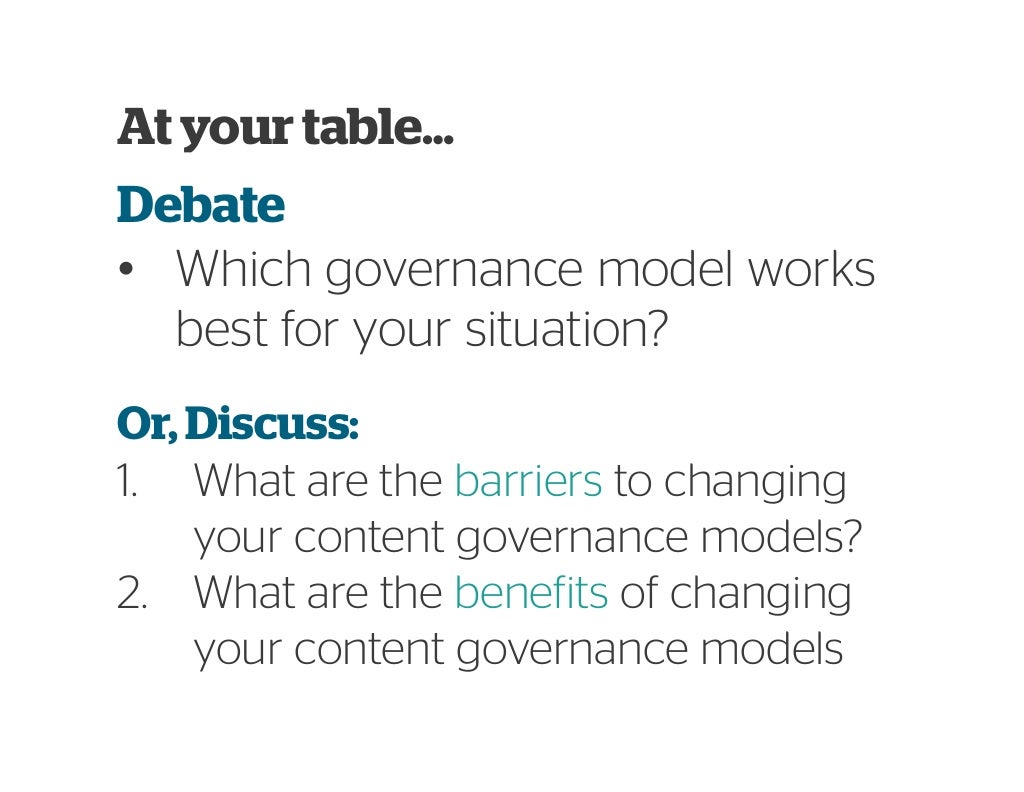 At your table...

Debate

• Which governance model works best for your situation?

Or, Discuss:

1. What are the barriers to changing your content governance models?
2. What are the benefits of changing your content governance models